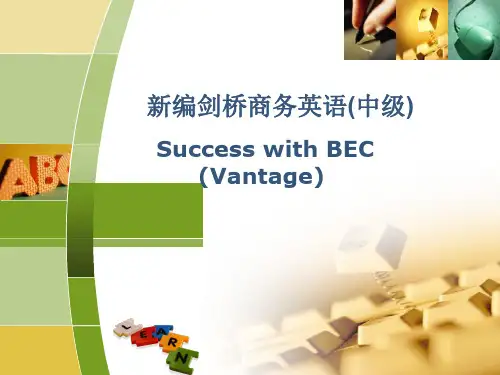 新编剑桥商务英语(中级)

Success with BEC (Vantage)

ABC

LEARN